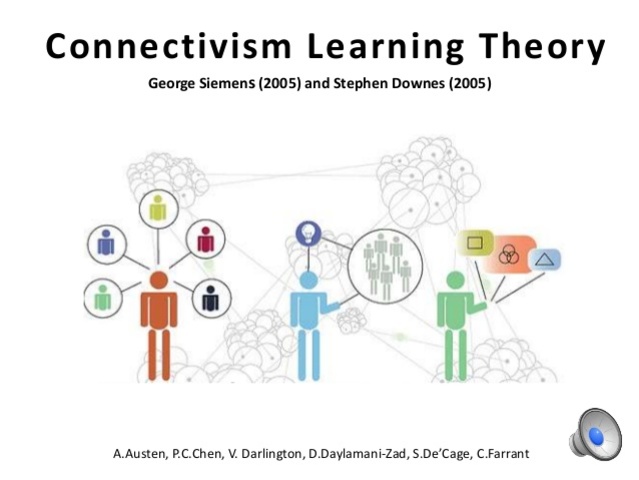 Connectivism Learning Theory

George Siemens (2005) and Stephen Downes (2005)

A.Austen, P.C.Chen, V. Darlington, D.Daylamani-Zad, S.De'Cage, C.Farrant